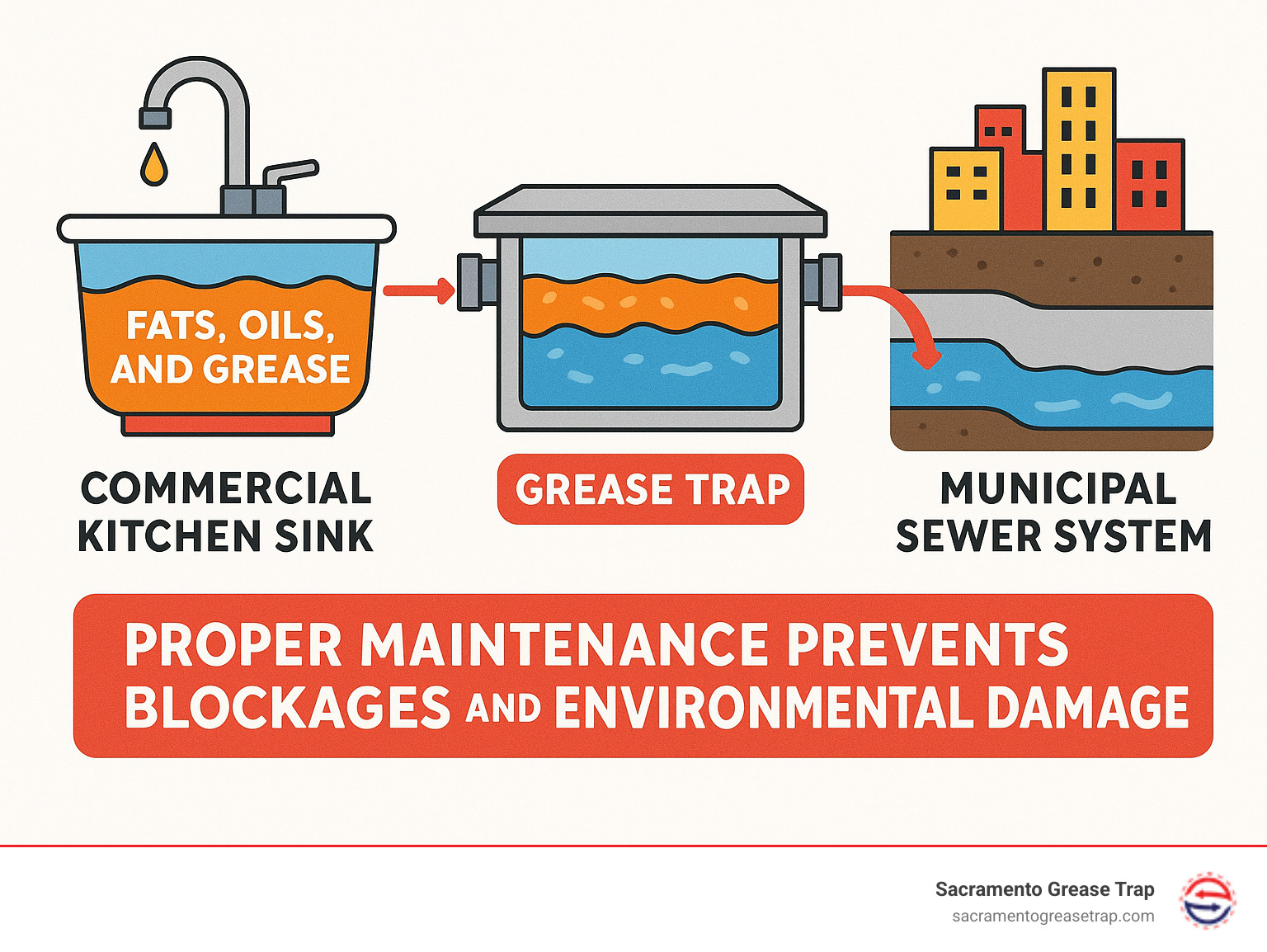 FATS, OILS, AND GREASE

COMMERCIAL KITCHEN SINK

GREASE TRAP

MUNICIPAL SEWER SYSTEM

PROPER MAINTENANCE PREVENTS BLOCKAGES AND ENVIRONMENTAL DAMAGE

Sacramento Grease Trap
sacramentogreasetrap.com